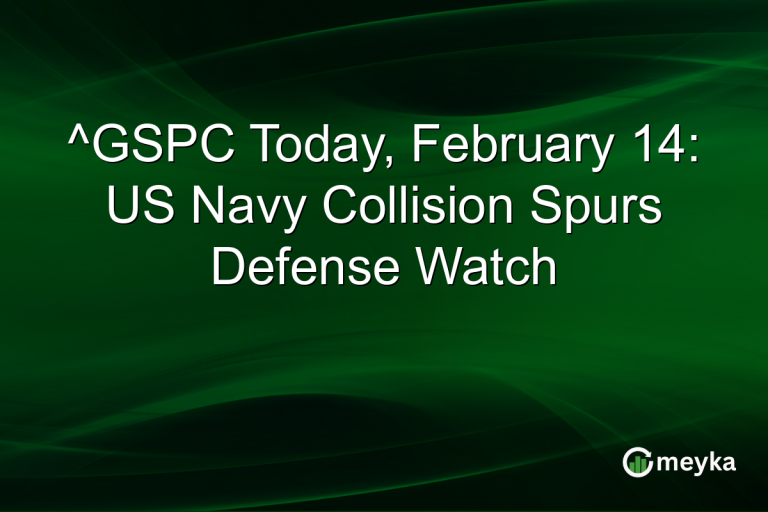 ^GSPC Today, February 14: US Navy Collision Spurs Defense Watch

meyka